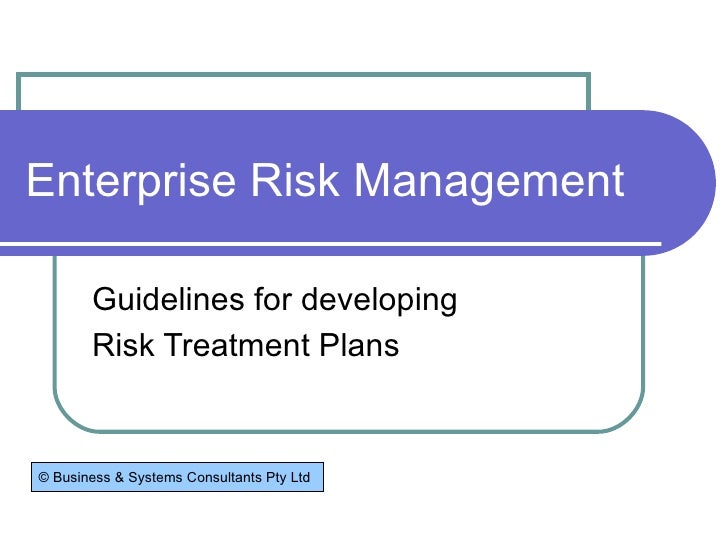 Enterprise Risk Management

Guidelines for developing
Risk Treatment Plans

© Business & Systems Consultants Pty Ltd